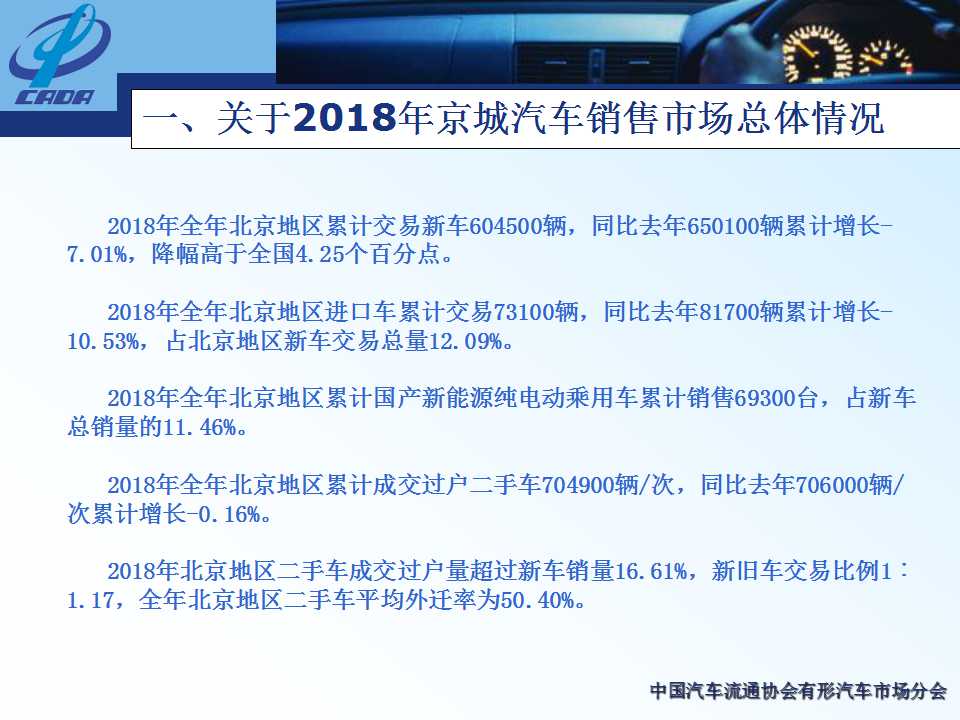 CADA

一、关于2018年京城汽车销售市场总体情况

2018年全年北京地区累计交易新车604500辆，同比去年650100辆累计增长-7.01%，降幅高于全国4.25个百分点。

2018年全年北京地区进口车累计交易73100辆，同比去年81700辆累计增长-10.53%，占北京地区新车交易总量12.09%。

2018年全年北京地区累计国产新能源纯电动乘用车累计销售69300台，占新车总销量的11.46%。

2018年全年北京地区累计成交过户二手车704900辆/次，同比去年706000辆/次累计增长-0.16%。

2018年北京地区二手车成交过户量超过新车销量16.61%，新旧车交易比例1：1.17，全年北京地区二手车平均外迁率为50.40%。

中国汽车流通协会有形汽车市场分会